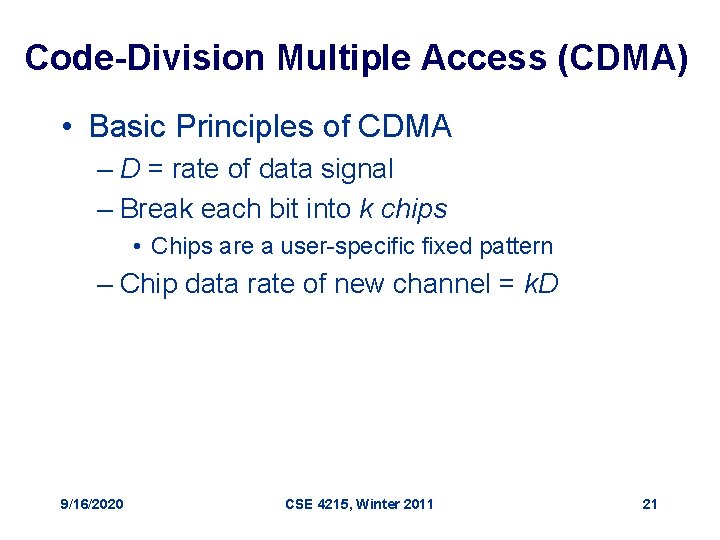 Code-Division Multiple Access (CDMA)

• Basic Principles of CDMA
– $D$ = rate of data signal
– Break each bit into $k$ chips
• Chips are a user-specific fixed pattern
– Chip data rate of new channel = $kD$

9/16/2020 CSE 4215, Winter 2011 21